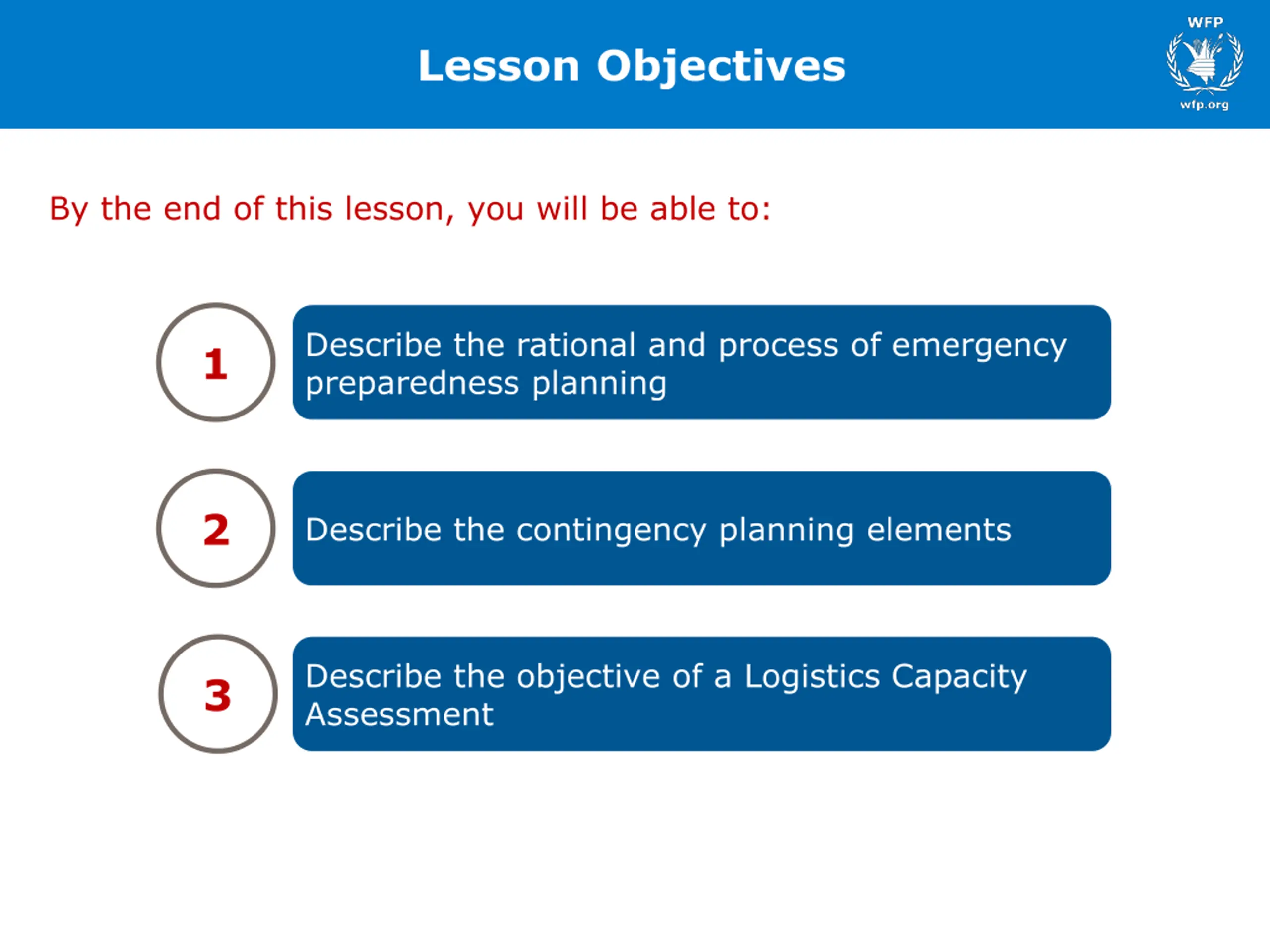 Lesson Objectives

WFP
wfp.org

By the end of this lesson, you will be able to:

1
Describe the rational and process of emergency preparedness planning

2
Describe the contingency planning elements

3
Describe the objective of a Logistics Capacity Assessment